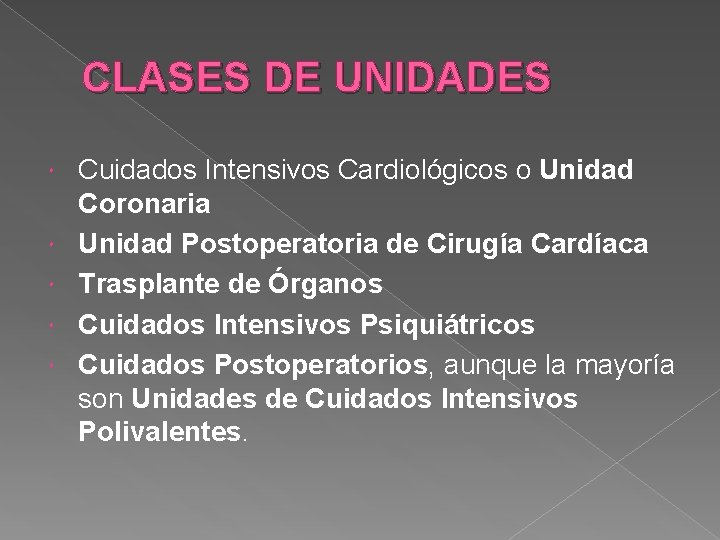 CLASES DE UNIDADES

- Cuidados Intensivos Cardiológicos o Unidad Coronaria
- Unidad Postoperatoria de Cirugía Cardíaca
- Trasplante de Órganos
- Cuidados Intensivos Psiquiátricos
- Cuidados Postoperatorios, aunque la mayoría son Unidades de Cuidados Intensivos Polivalentes.